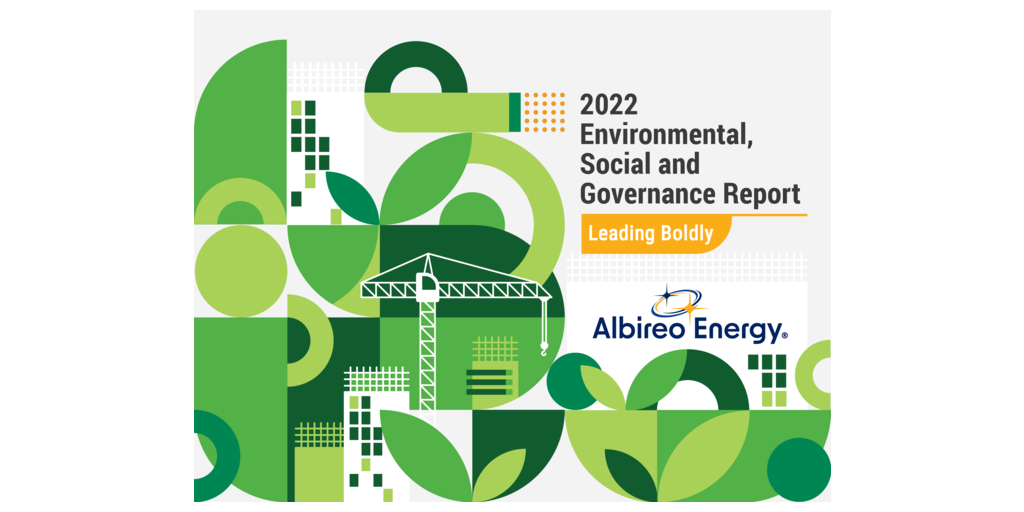 2022 Environmental, Social and Governance Report

Leading Boldly

Albireo Energy®